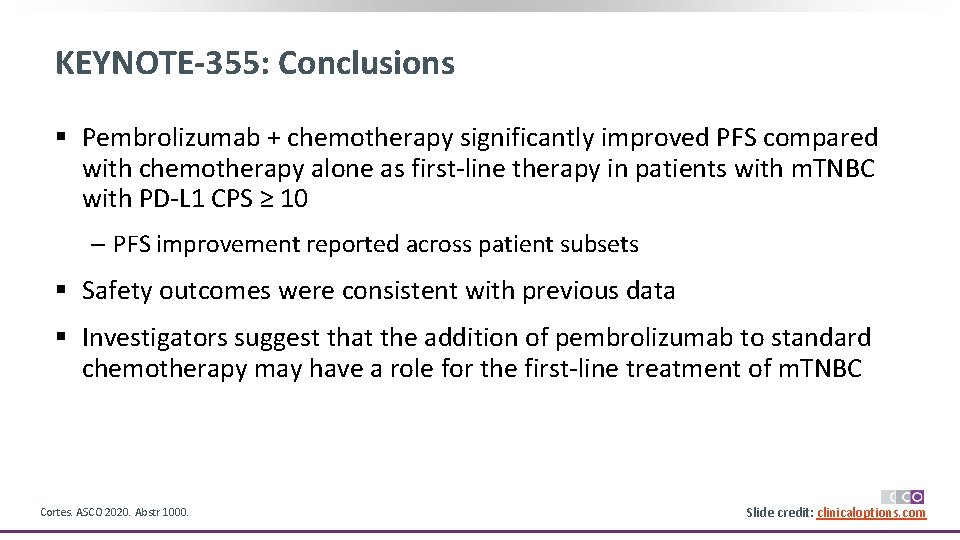 KEYNOTE-355: Conclusions

▪ Pembrolizumab + chemotherapy significantly improved PFS compared with chemotherapy alone as first-line therapy in patients with mTNBC with PD-L1 CPS ≥ 10

– PFS improvement reported across patient subsets

▪ Safety outcomes were consistent with previous data

▪ Investigators suggest that the addition of pembrolizumab to standard chemotherapy may have a role for the first-line treatment of mTNBC

Cortes. ASCO 2020. Abstr 1000.

CCO

Slide credit: clinicaloptions.com